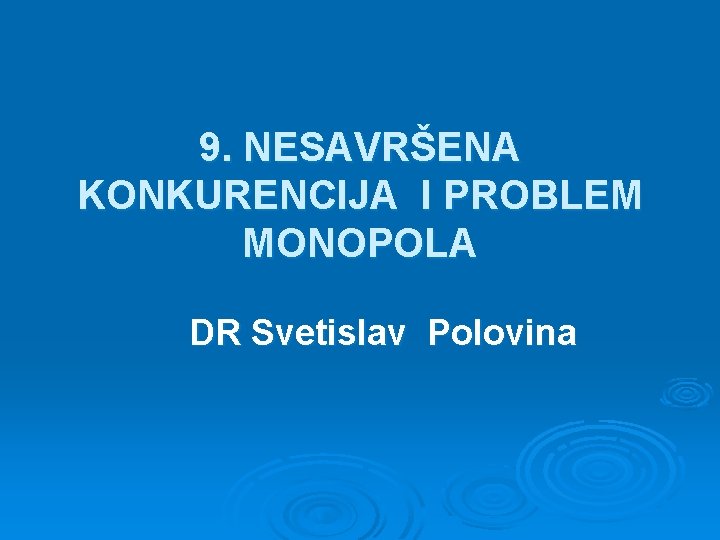 9. NESAVRŠENA KONKURENCIJA I PROBLEM MONOPOLA

DR Svetislav Polovina